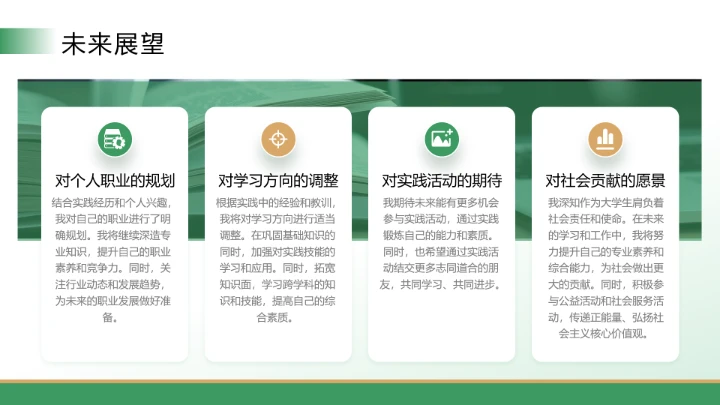 未来展望

对个人职业的规划

结合实践经历和个人兴趣，我对自己的职业进行了明确规划。我将继续深造专业知识，提升自己的职业素养和竞争力。同时，关注行业动态和发展趋势，为未来的职业发展做好准备。

对学习方向的调整

根据实践中的经验和教训，我将对学习方向进行适当调整。在巩固基础知识的同时，加强对实践技能的学习和应用。同时，拓宽知识面，学习跨学科的知识和技能，提高自己的综合素质。

对实践活动的期待

我期待未来能有更多机会参与实践活动，通过实践锻炼自己的能力和素质。同时，也希望通过实践活动结交更多志同道合的朋友，共同学习、共同进步。

对社会贡献的愿景

我深知作为大学生肩负着社会责任和使命。在未来的学习和工作中，我将努力提升自己的专业素养和综合能力，为社会做出更大的贡献。同时，积极参与公益活动和社会服务活动，传递正能量、弘扬社会主义核心价值观。